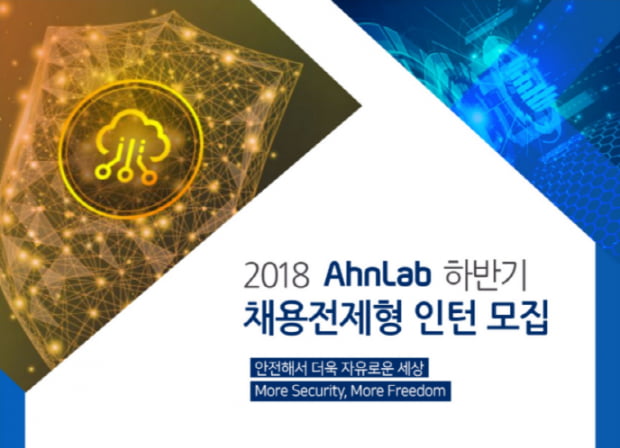 2018 AhnLab 하반기
채용전제형 인턴 모집

안전해서 더욱 자유로운 세상
More Security, More Freedom